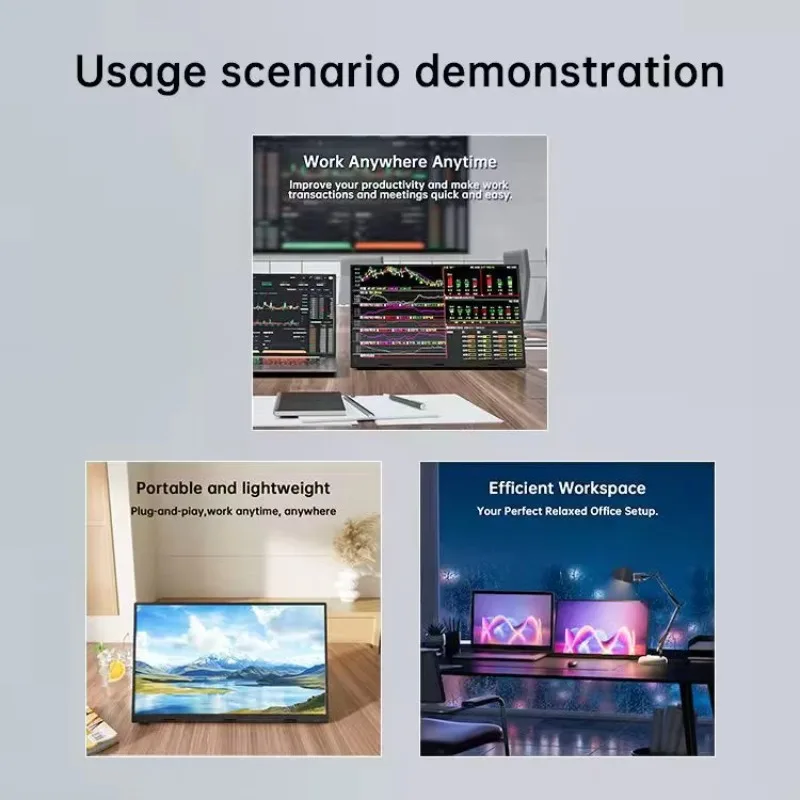 Usage scenario demonstration

Work Anywhere Anytime

Improve your productivity and make work transactions and meetings quick and easy.

Portable and lightweight

Plug-and-play,work anytime, anywhere

Efficient Workspace

Your Perfect Relaxed Office Setup.